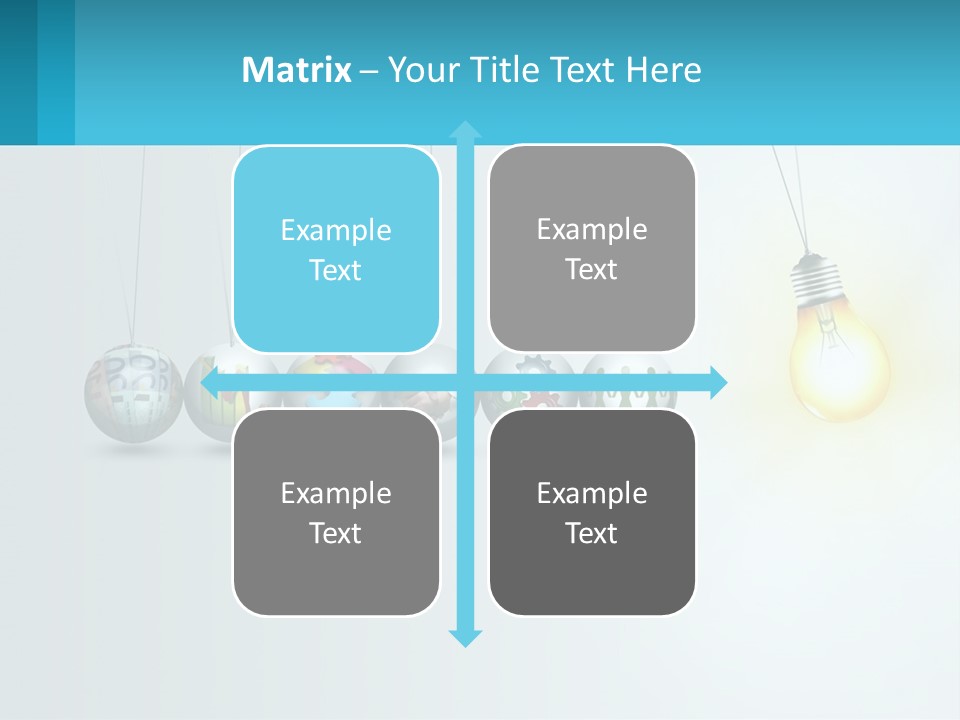 Matrix – Your Title Text Here

Example Text

Example Text

Example Text

Example Text